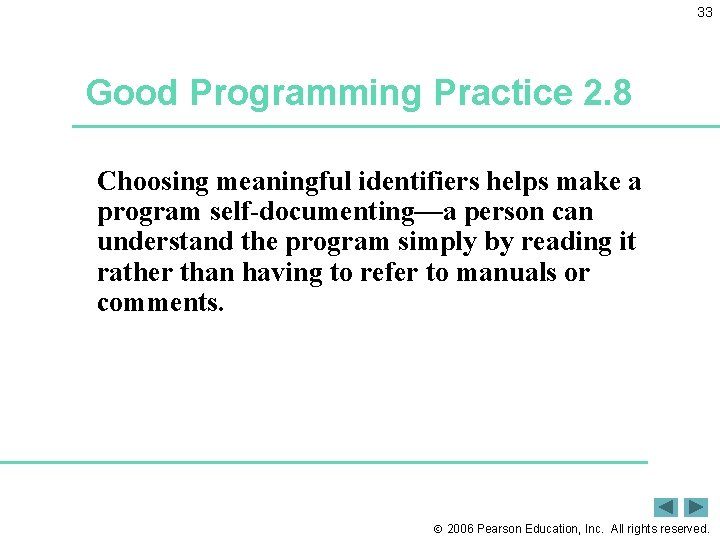 33

Good Programming Practice 2.8

Choosing meaningful identifiers helps make a program self-documenting—a person can understand the program simply by reading it rather than having to refer to manuals or comments.

© 2006 Pearson Education, Inc. All rights reserved.